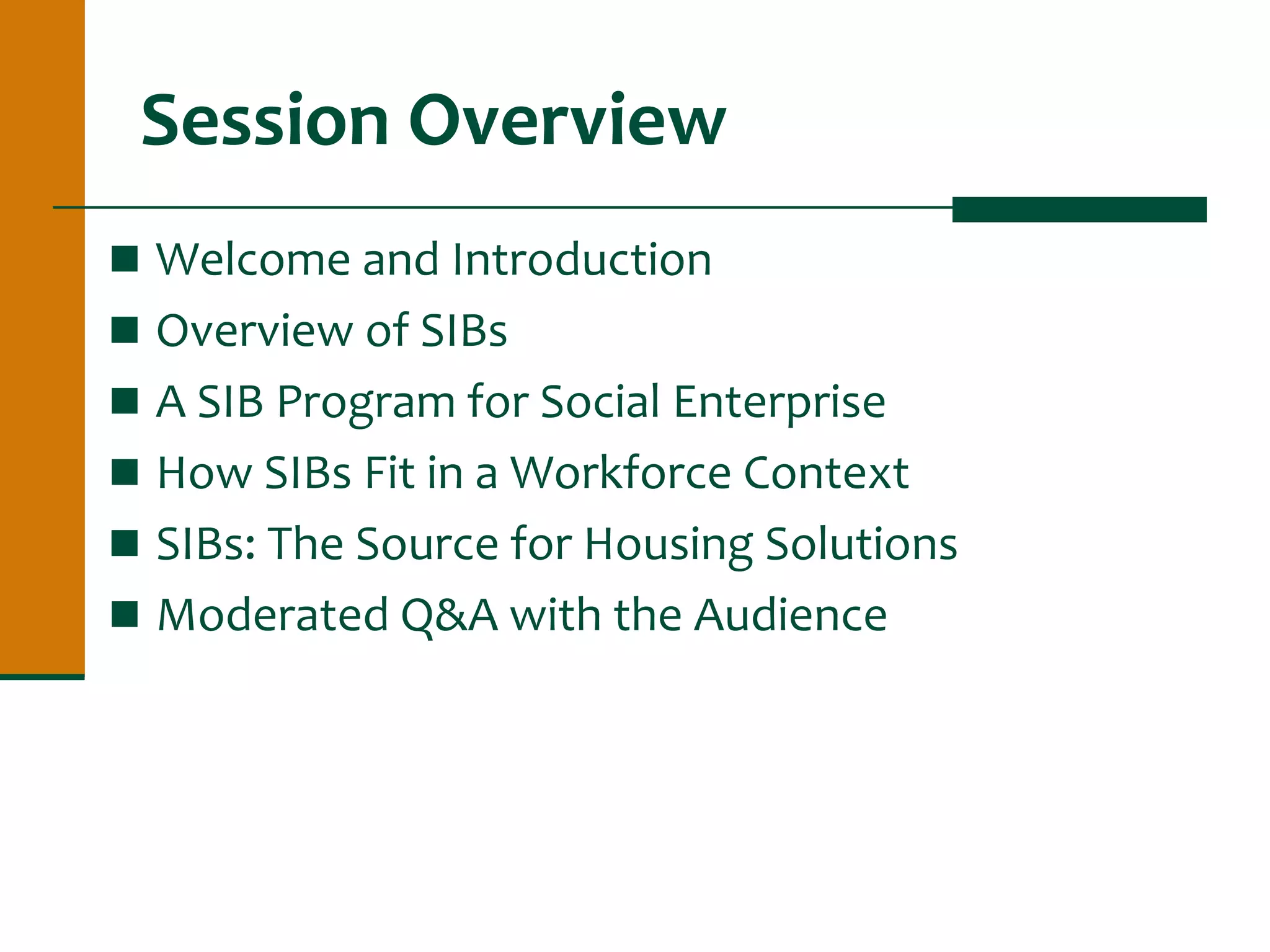 Session Overview

- Welcome and Introduction
- Overview of SIBs
- A SIB Program for Social Enterprise
- How SIBs Fit in a Workforce Context
- SIBs: The Source for Housing Solutions
- Moderated Q&A with the Audience